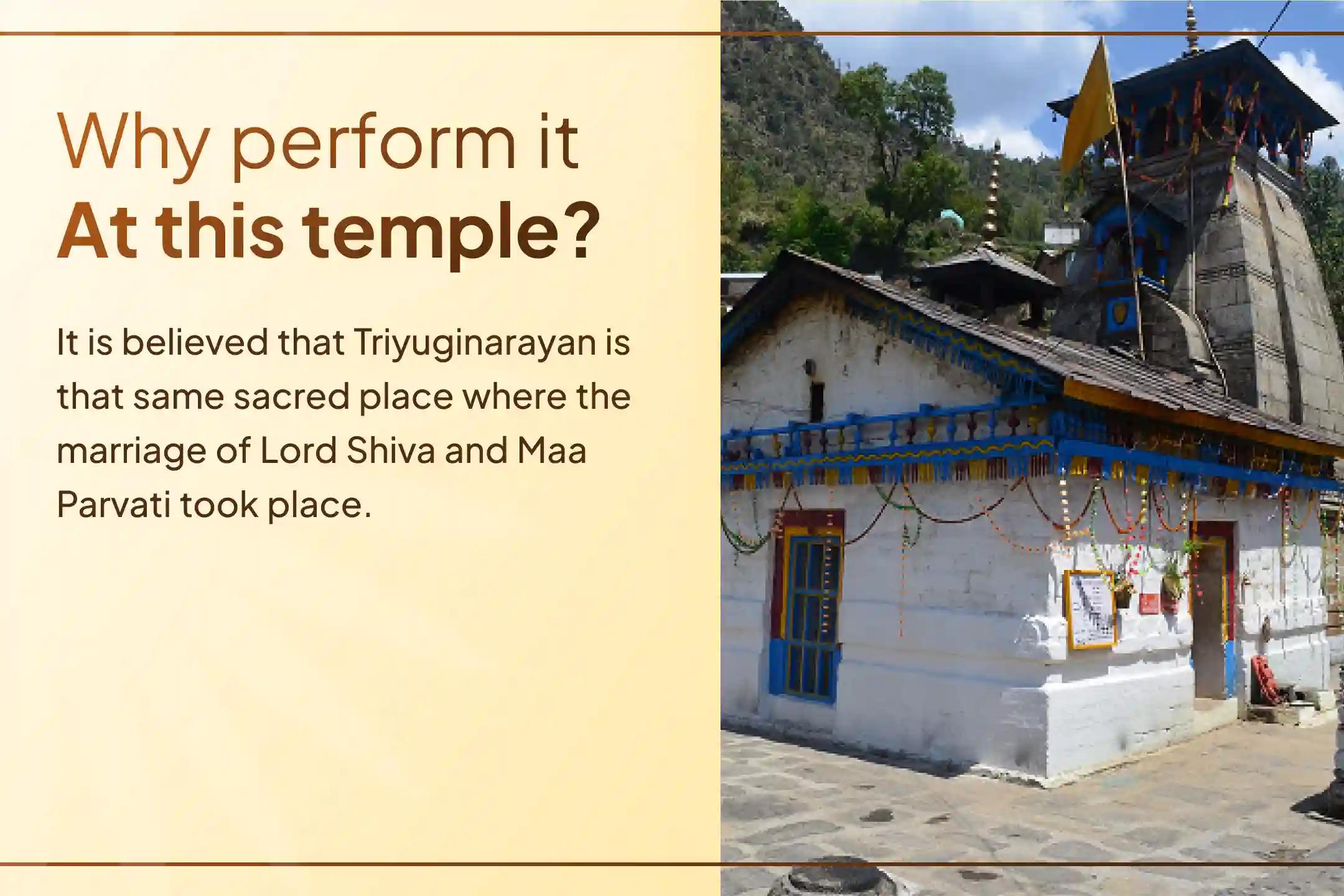 Why perform it
At this temple?

It is believed that Triyuginarayan is that same sacred place where the marriage of Lord Shiva and Maa Parvati took place.